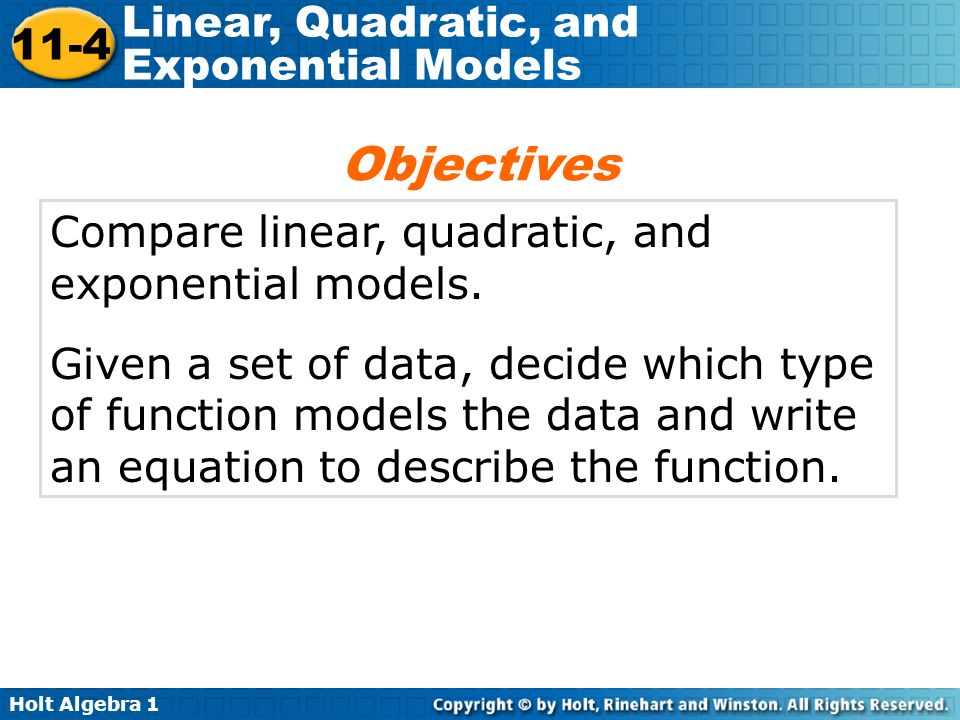 11-4 Linear, Quadratic, and Exponential Models

Objectives

Compare linear, quadratic, and exponential models.

Given a set of data, decide which type of function models the data and write an equation to describe the function.

Holt Algebra 1

Copyright © by Holt, Rinehart and Winston. All Rights Reserved.